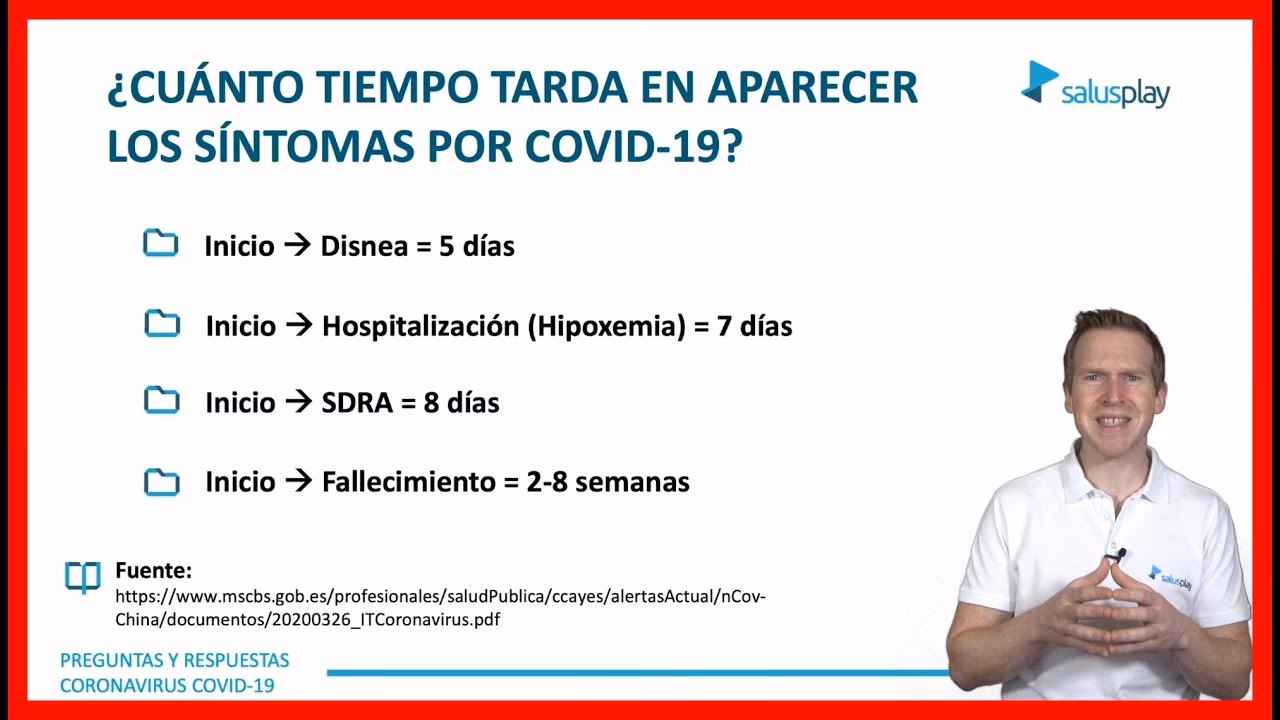 ¿CUÁNTO TIEMPO TARDA EN APARECER LOS SÍNTOMAS POR COVID-19?

salusplay

Inicio → Disnea = 5 días

Inicio → Hospitalización (Hipoxemia) = 7 días

Inicio → SDRA = 8 días

Inicio → Fallecimiento = 2-8 semanas

Fuente:
https://www.mscbs.gob.es/profesionales/saludPublica/ccayes/alertasActual/nCov-China/documentos/20200326_ITCoronavirus.pdf

PREGUNTAS Y RESPUESTAS
CORONAVIRUS COVID-19

salusplay